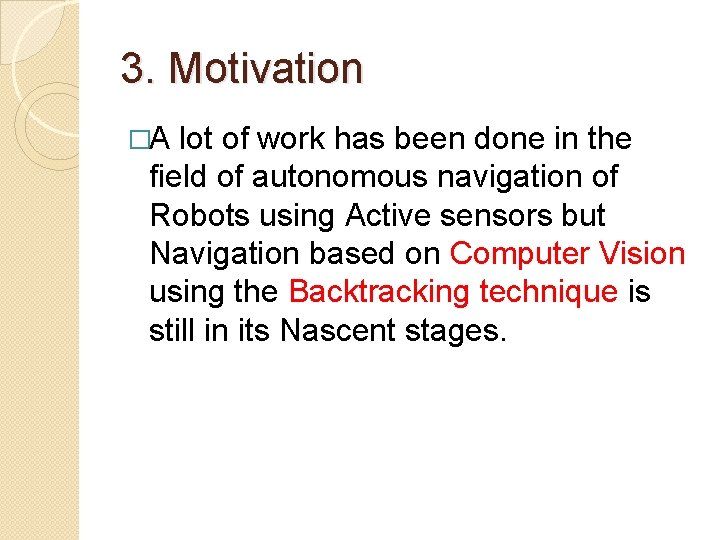 3. Motivation

□A lot of work has been done in the field of autonomous navigation of Robots using Active sensors but Navigation based on Computer Vision using the Backtracking technique is still in its Nascent stages.